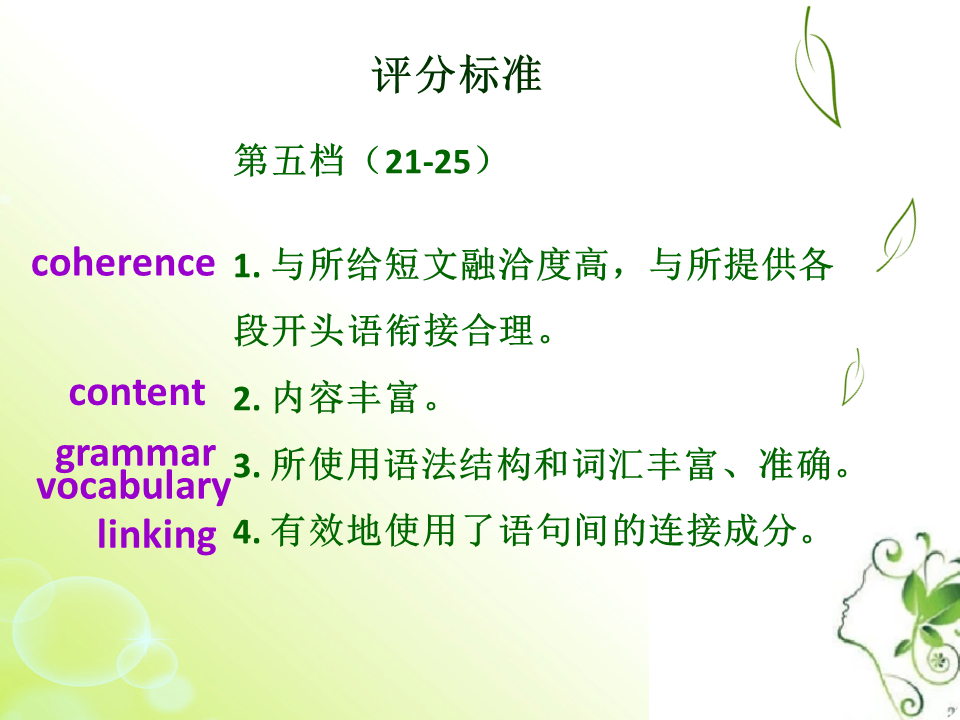 评分标准

第五档（21-25）

coherence 1. 与所给短文融洽度高，与所提供各段开头语衔接合理。

content 2. 内容丰富。

grammar vocabulary 3. 所使用语法结构和词汇丰富、准确。

linking 4. 有效地使用了语句间的连接成分。